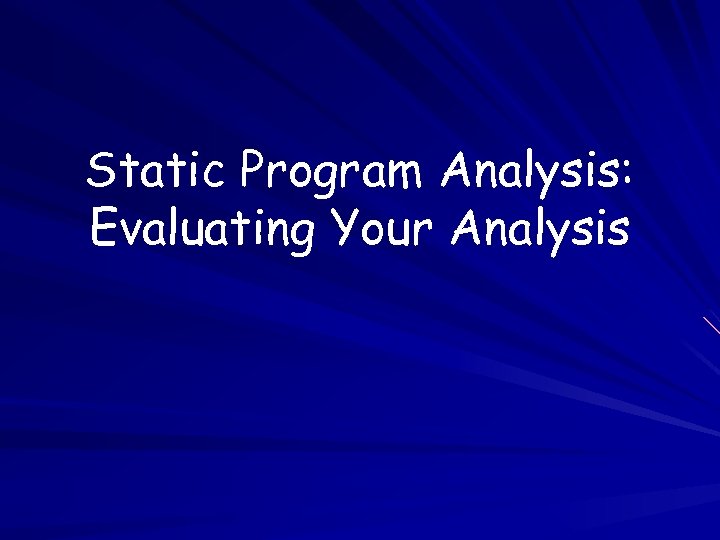 Static Program Analysis:
Evaluating Your Analysis